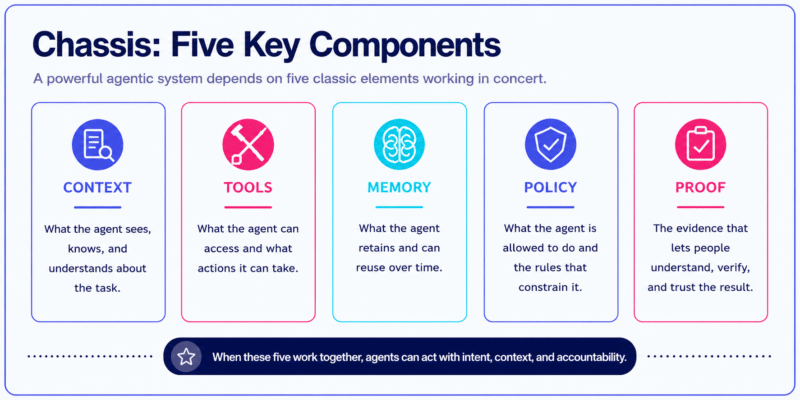 Chassis: Five Key Components

A powerful agentic system depends on five classic elements working in concert.

CONTEXT

What the agent sees, knows, and understands about the task.

TOOLS

What the agent can access and what actions it can take.

MEMORY

What the agent retains and can reuse over time.

POLICY

What the agent is allowed to do and the rules that constrain it.

PROOF

The evidence that lets people understand, verify, and trust the result.

When these five work together, agents can act with intent, context, and accountability.